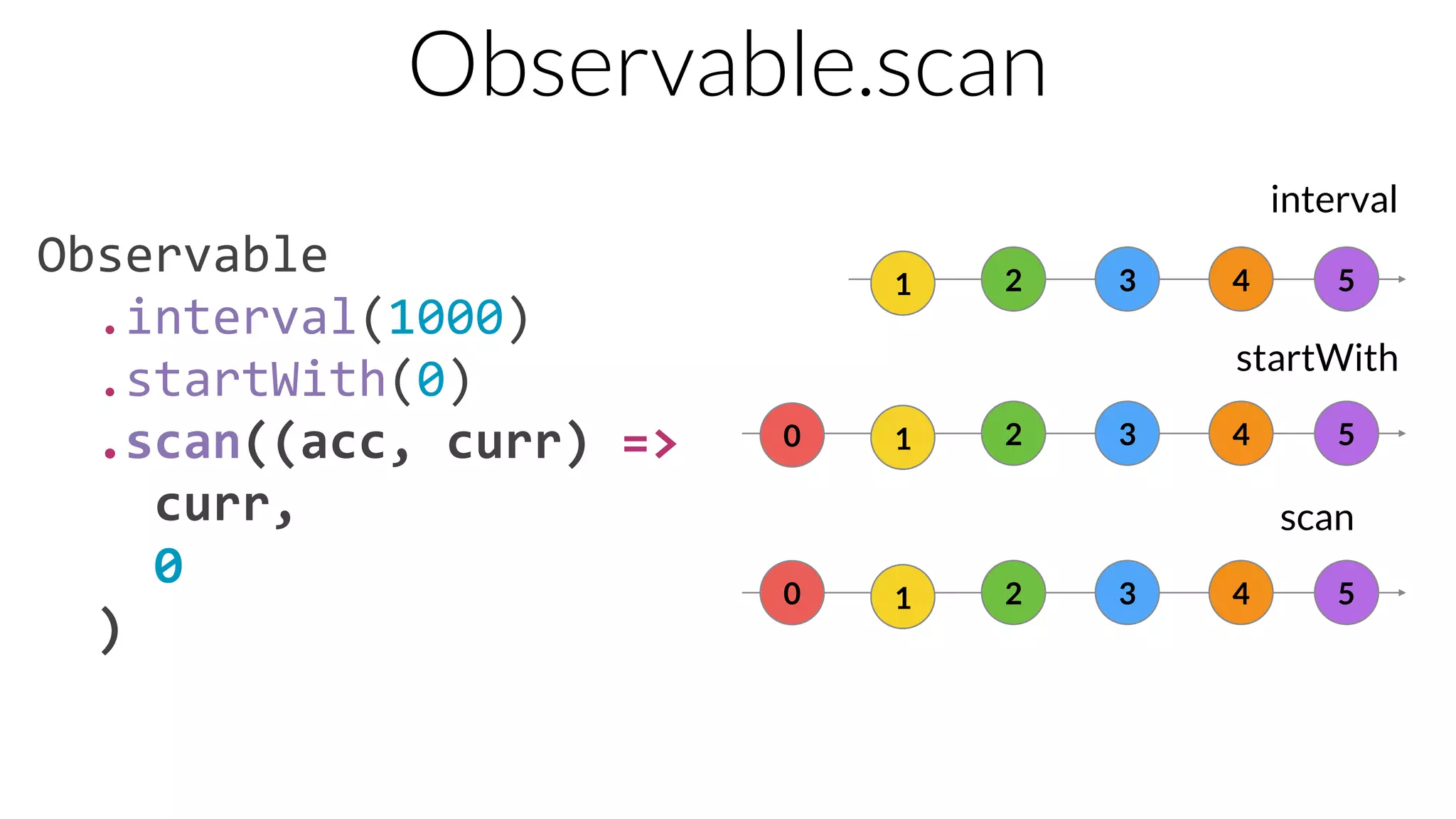 Observable.scan

Observable
  .interval(1000)
  .startWith(0)
  .scan((acc, curr) =>
    curr,
    0
  )

interval

1 2 3 4 5

startWith

0 1 2 3 4 5

scan

0 1 2 3 4 5